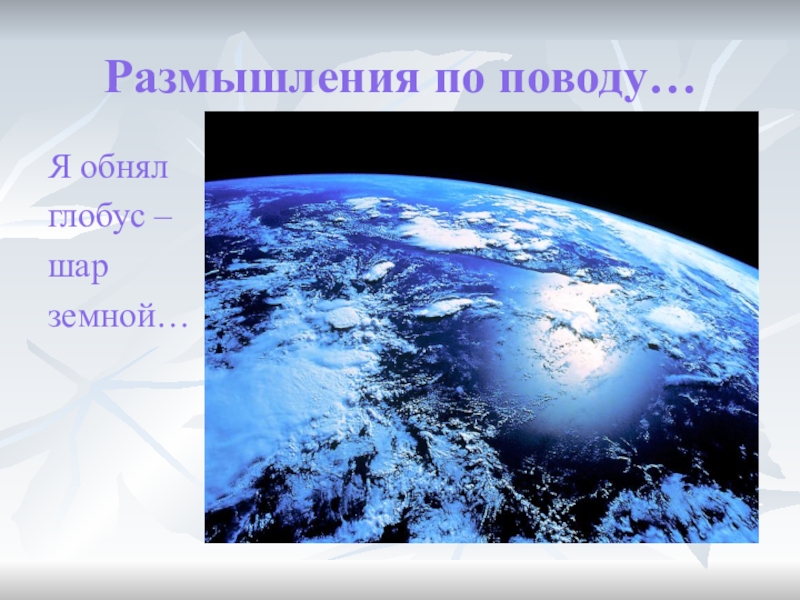 Размышления по поводу…

Я обнял глобус – шар земной…